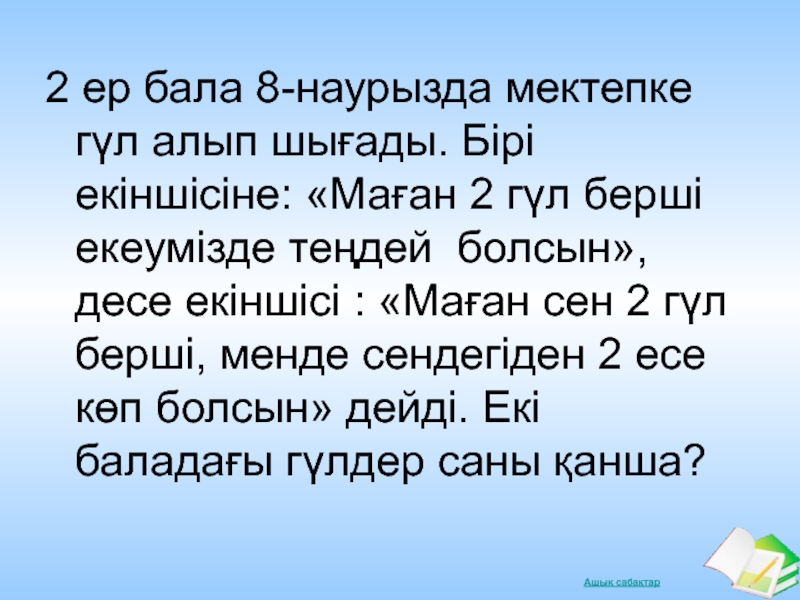 2 ер бала 8-наурызда мектепке гүл алып шығады. Бірі екіншісіне: «Маған 2 гүл берші екеумізде теңдей  болсын», десе екіншісі : «Маған сен 2 гүл берші, менде сендегіден 2 есе көп болсын» дейді. Екі баладағы гүлдер саны қанша?

Ашық сабақтар